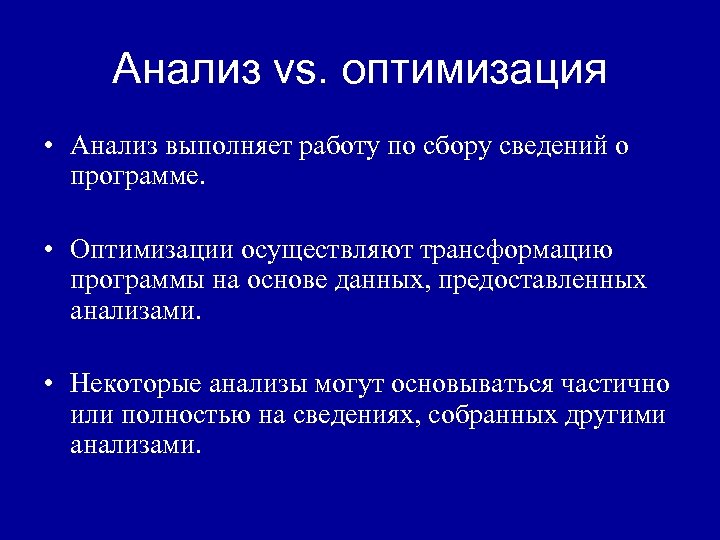 Анализ vs. оптимизация

• Анализ выполняет работу по сбору сведений о программе.

• Оптимизации осуществляют трансформацию программы на основе данных, предоставленных анализами.

• Некоторые анализы могут основываться частично или полностью на сведениях, собранных другими анализами.